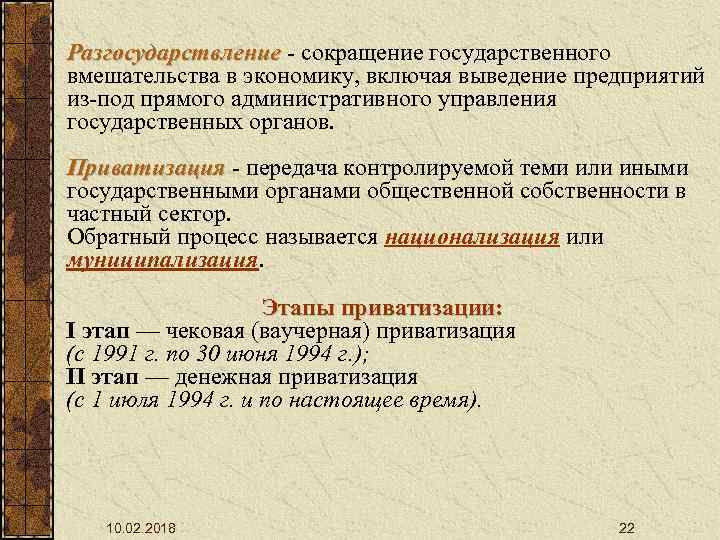 Разгосударствление - сокращение государственного вмешательства в экономику, включая выведение предприятий из-под прямого административного управления государственных органов.

Приватизация - передача контролируемой теми или иными государственными органами общественной собственности в частный сектор.
Обратный процесс называется национализация или муниципализация.

Этапы приватизации:
I этап — чековая (ваучерная) приватизация (с 1991 г. по 30 июня 1994 г.);
II этап — денежная приватизация (с 1 июля 1994 г. и по настоящее время).

10.02.2018

22